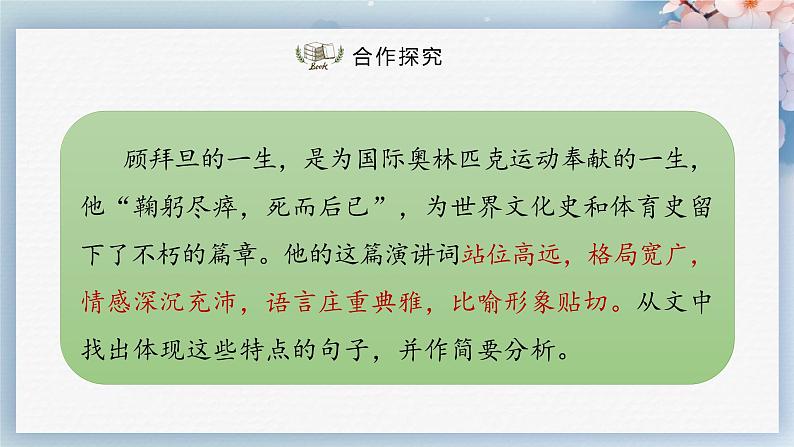 Book

合作探究

顾拜旦的一生，是为国际奥林匹克运动奉献的一生，他“鞠躬尽瘁，死而后已”，为世界文化史和体育史留下了不朽的篇章。他的这篇演讲词站位高远，格局宽广，情感深沉充沛，语言庄重典雅，比喻形象贴切。从文中找出体现这些特点的句子，并作简要分析。